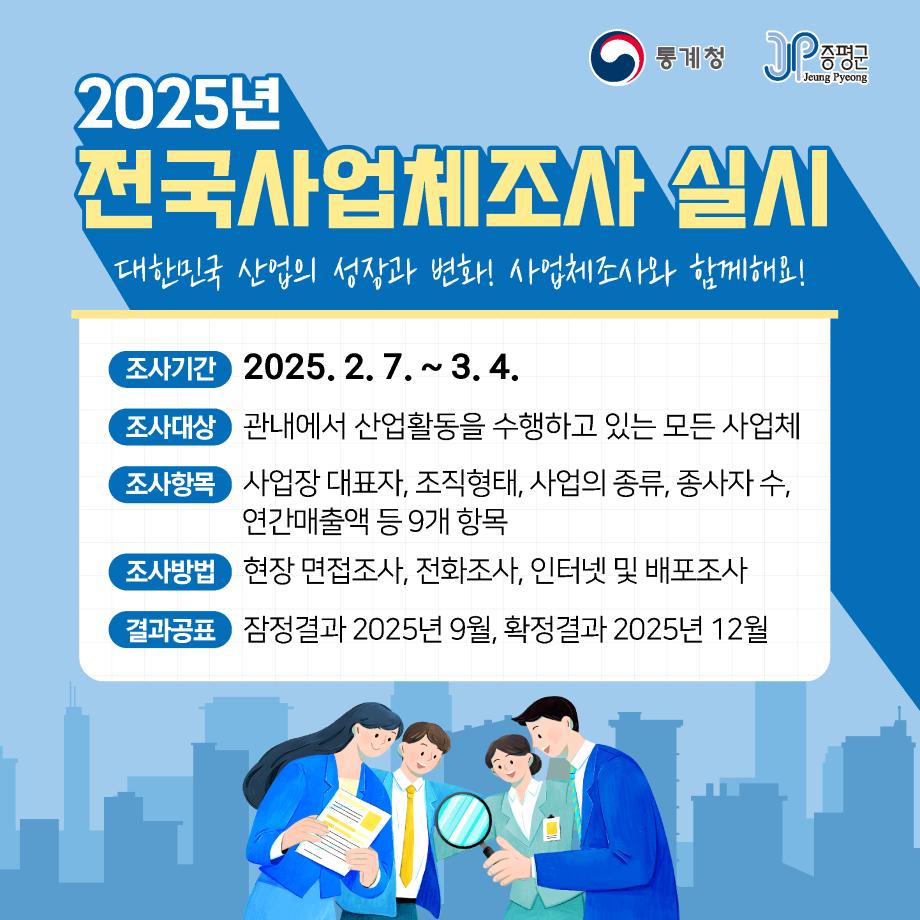 통계청 JP 증평군 Jeung Pyeong

2025년
전국사업체조사 실시

대한민국 산업의 성장과 변화! 사업체조사와 함께해요!

조사기간 2025. 2. 7. ~ 3. 4.

조사대상 관내에서 산업활동을 수행하고 있는 모든 사업체

조사항목 사업장 대표자, 조직형태, 사업의 종류, 종사자 수, 연간매출액 등 9개 항목

조사방법 현장 면접조사, 전화조사, 인터넷 및 배포조사

결과공표 잠정결과 2025년 9월, 확정결과 2025년 12월